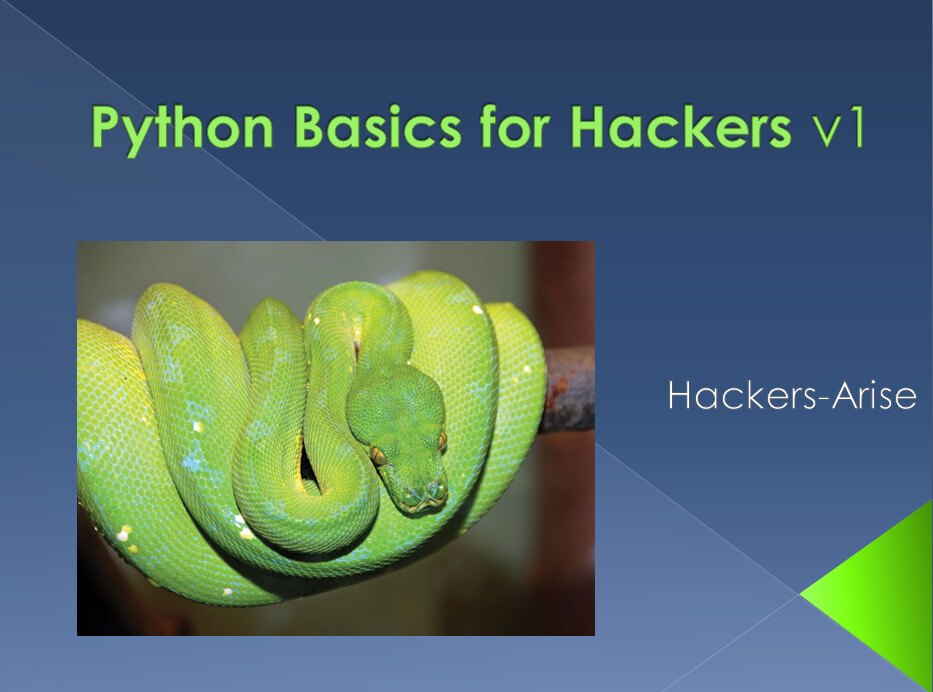 Python Basics for Hackers v1

Hackers-Arise